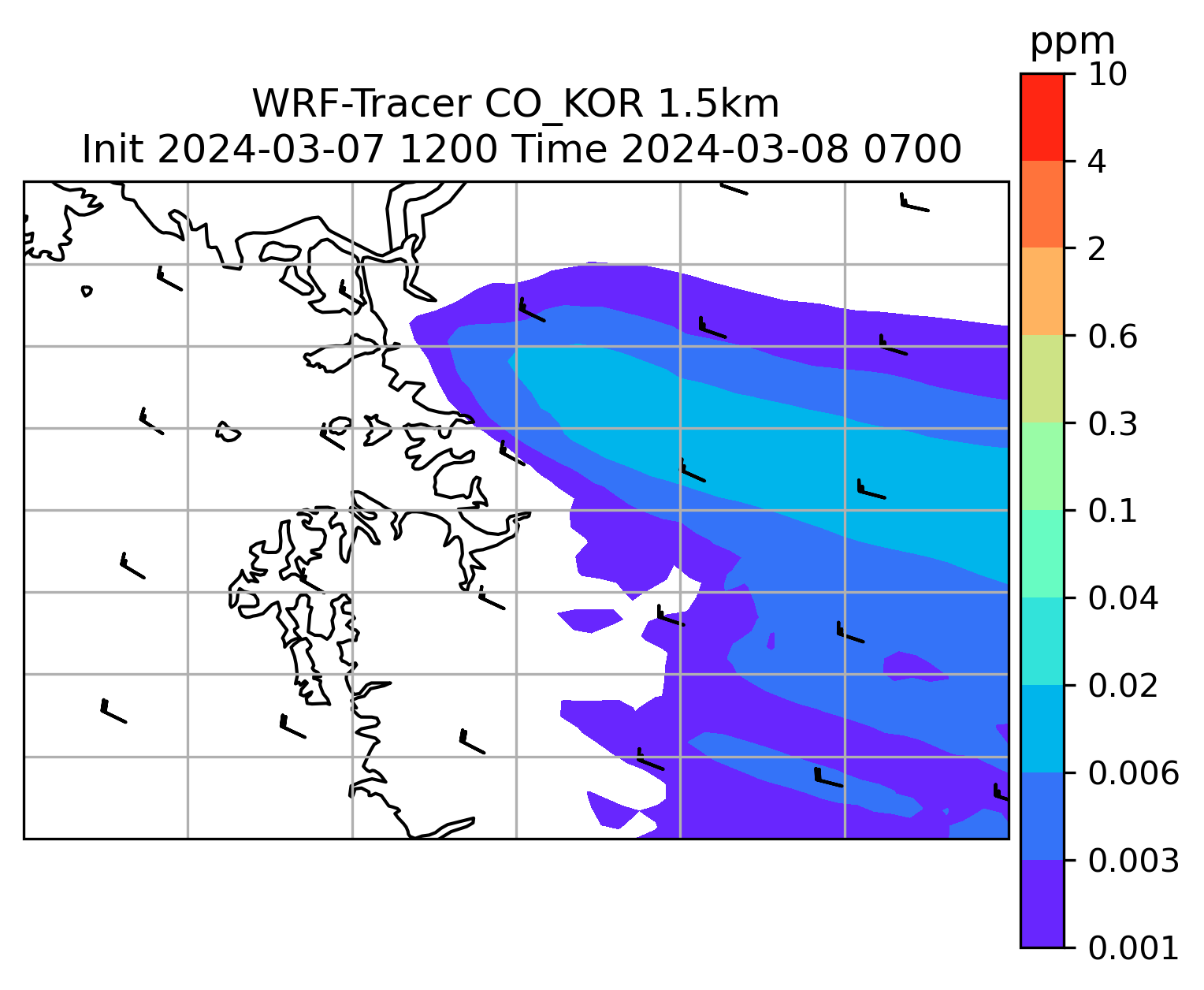 WRF-Tracer CO_KOR 1.5km
Init 2024-03-07 1200 Time 2024-03-08 0700

ppm
10
4
2
0.6
0.3
0.1
0.04
0.02
0.006
0.003
0.001